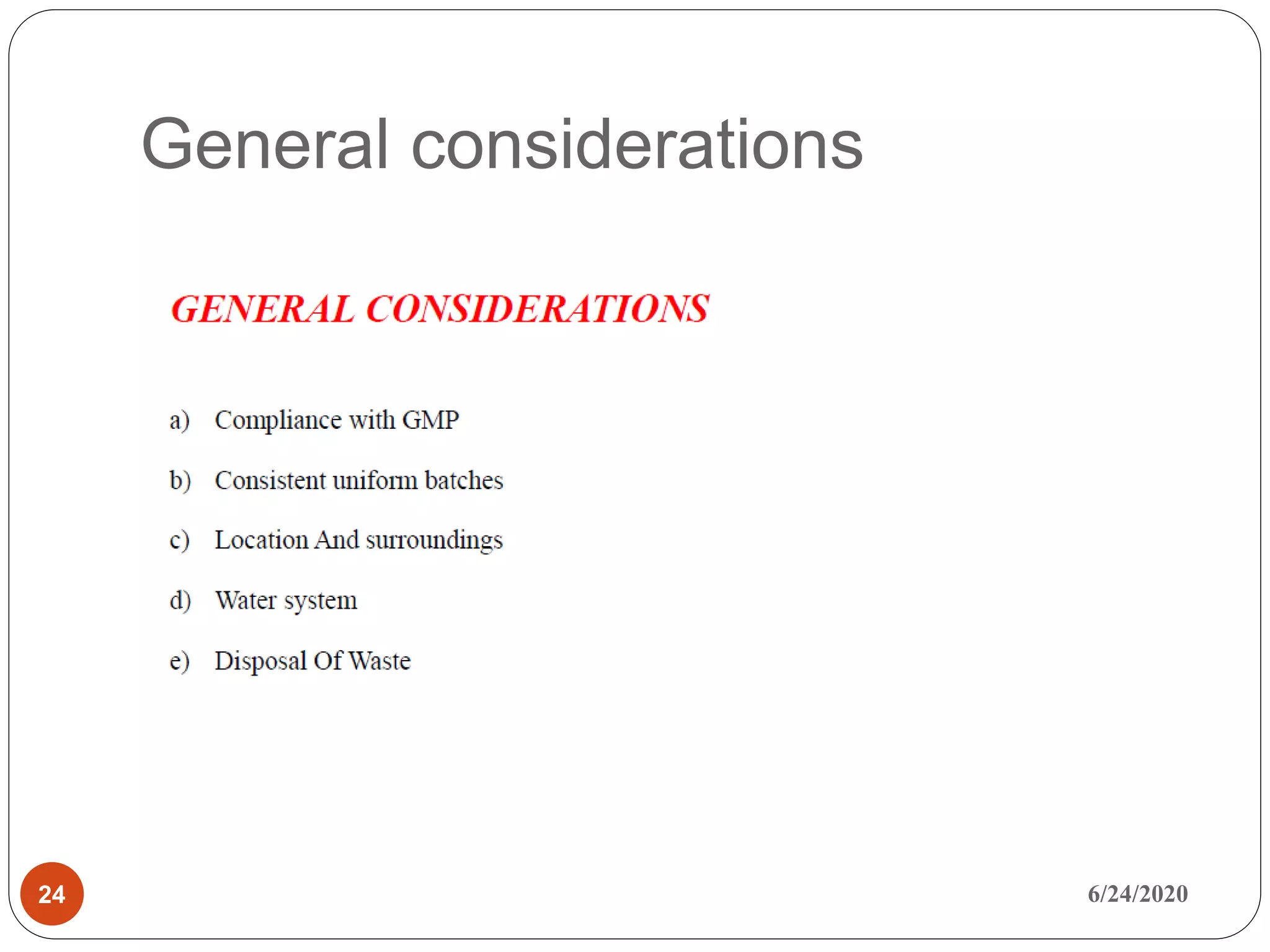 General considerations

GENERAL CONSIDERATIONS

a) Compliance with GMP

b) Consistent uniform batches

c) Location And surroundings

d) Water system

e) Disposal Of Waste

24

6/24/2020